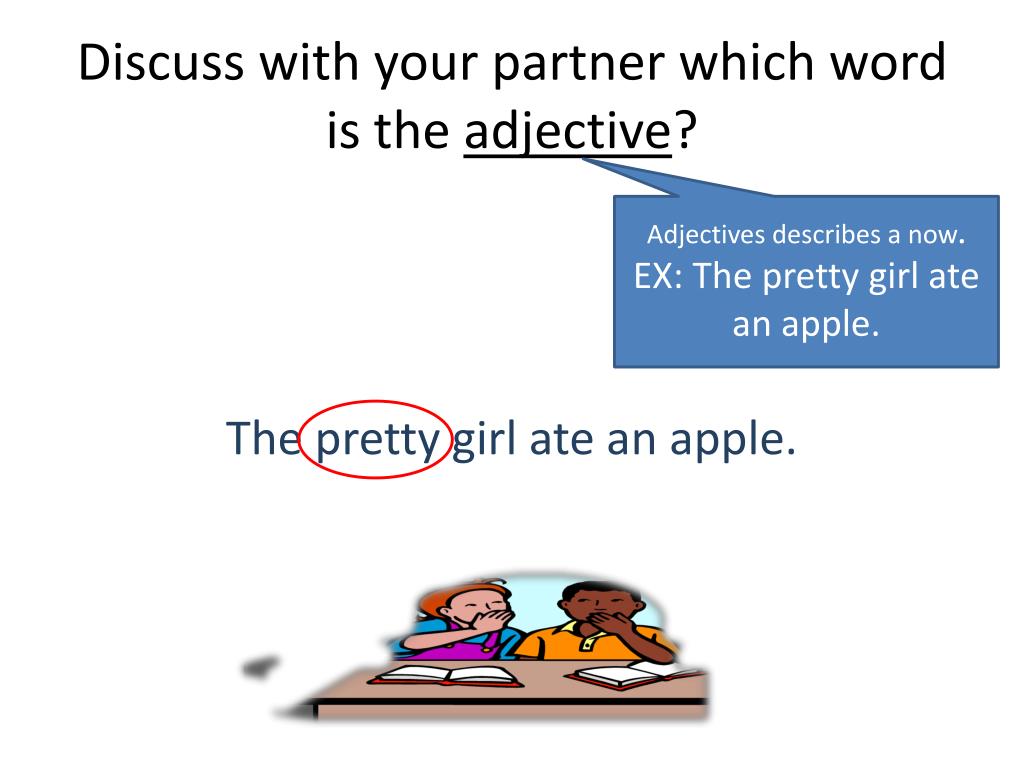 Discuss with your partner which word is the adjective?

Adjectives describes a now.
EX: The pretty girl ate an apple.

The pretty girl ate an apple.